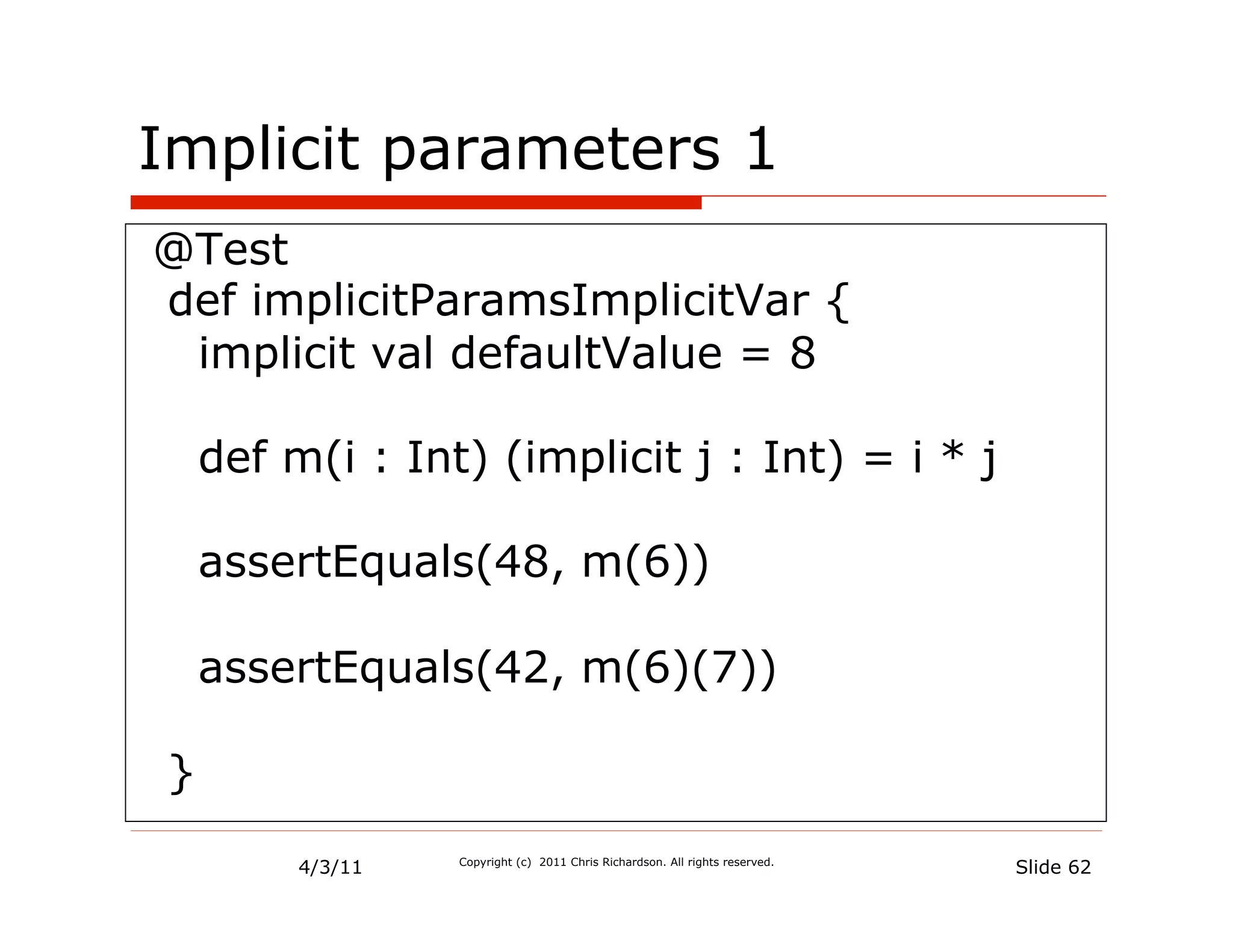 Implicit parameters 1

@Test
def implicitParamsImplicitVar {
implicit val defaultValue = 8

def m(i : Int) (implicit j : Int) = i * j

assertEquals(48, m(6))

assertEquals(42, m(6)(7))

}

4/3/11

Copyright (c) 2011 Chris Richardson. All rights reserved.

Slide 62